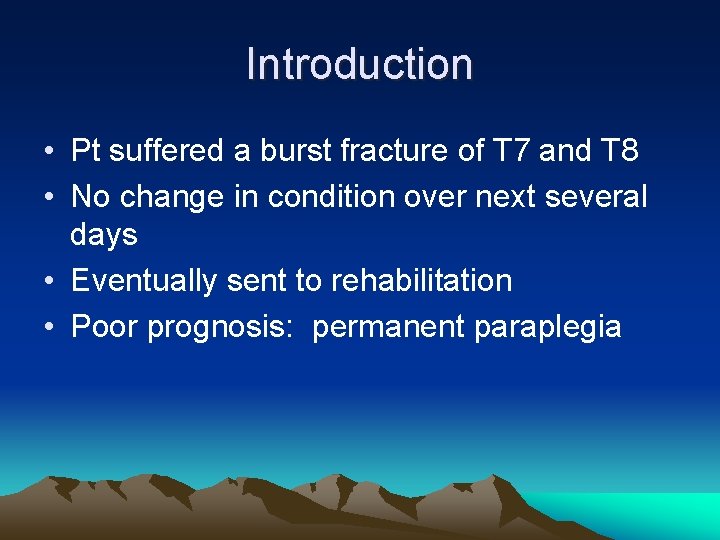 Introduction

• Pt suffered a burst fracture of T7 and T8
• No change in condition over next several days
• Eventually sent to rehabilitation
• Poor prognosis:  permanent paraplegia